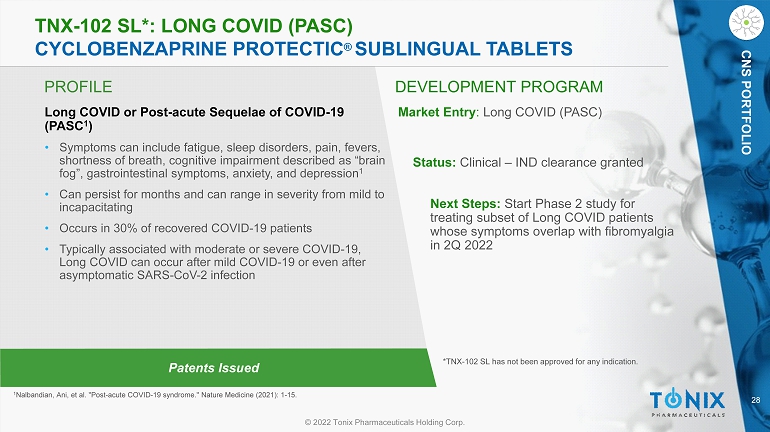 TNX-102 SL*: LONG COVID (PASC)
CYCLOBENZAPRINE PROTECTIC® SUBLINGUAL TABLETS

CNS PORTFOLIO

PROFILE

Long COVID or Post-acute Sequelae of COVID-19 (PASC$^1$)

• Symptoms can include fatigue, sleep disorders, pain, fevers, shortness of breath, cognitive impairment described as "brain fog", gastrointestinal symptoms, anxiety, and depression$^1$

• Can persist for months and can range in severity from mild to incapacitating

• Occurs in 30% of recovered COVID-19 patients

• Typically associated with moderate or severe COVID-19, Long COVID can occur after mild COVID-19 or even after asymptomatic SARS-CoV-2 infection

Patents Issued

DEVELOPMENT PROGRAM

Market Entry: Long COVID (PASC)

Status: Clinical – IND clearance granted

Next Steps: Start Phase 2 study for treating subset of Long COVID patients whose symptoms overlap with fibromyalgia in 2Q 2022

*TNX-102 SL has not been approved for any indication.

$^1$Nalbandian, Ani, et al. "Post-acute COVID-19 syndrome." Nature Medicine (2021): 1-15.

TONIX PHARMACEUTICALS

28

© 2022 Tonix Pharmaceuticals Holding Corp.